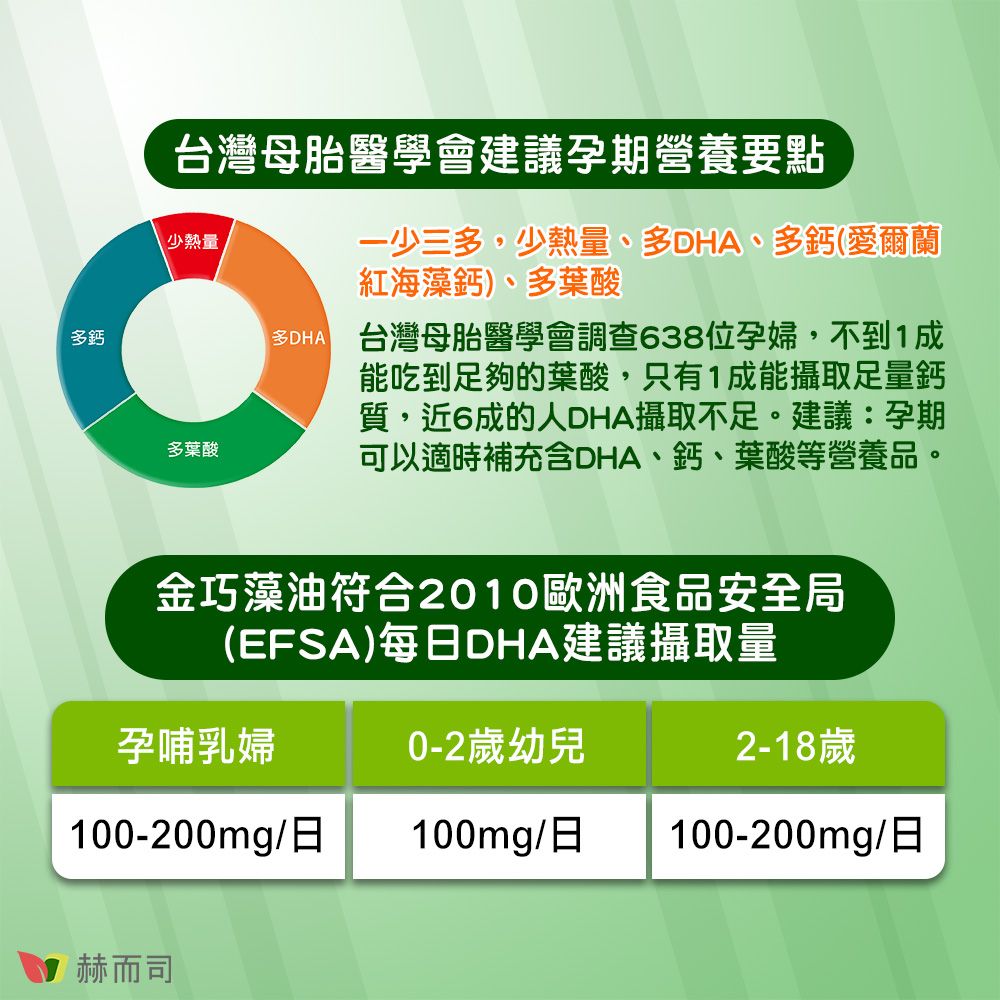 台灣母胎醫學會建議孕期營養要點

少熱量
多DHA
多葉酸
多鈣

一少三多，少熱量、多DHA、多鈣(愛爾蘭紅海藻鈣)、多葉酸

台灣母胎醫學會調查638位孕婦，不到1成能吃到足夠的葉酸，只有1成能攝取足量鈣質，近6成的人DHA攝取不足。建議：孕期可以適時補充含DHA、鈣、葉酸等營養品。

金巧藻油符合2010歐洲食品安全局(EFSA)每日DHA建議攝取量

| 孕哺乳婦 | 0-2歲幼兒 | 2-18歲 |
|---|---|---|
| 100-200mg/日 | 100mg/日 | 100-200mg/日 |

赫而司